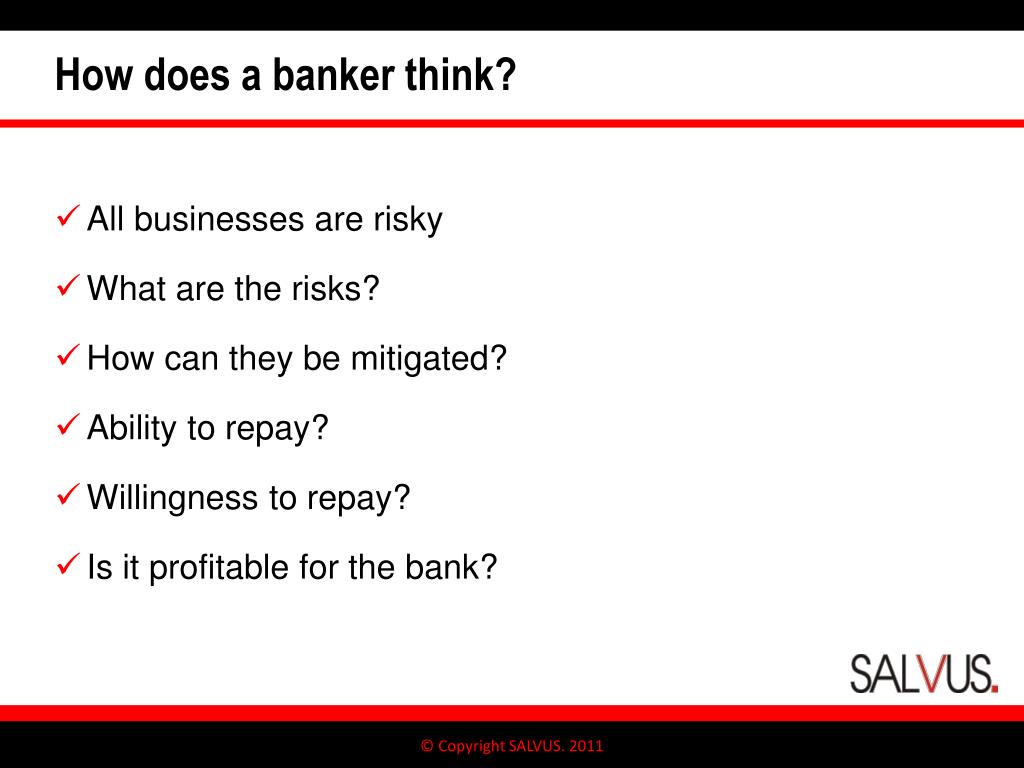 How does a banker think?

✓ All businesses are risky

✓ What are the risks?

✓ How can they be mitigated?

✓ Ability to repay?

✓ Willingness to repay?

✓ Is it profitable for the bank?

SALVUS.

© Copyright SALVUS. 2011